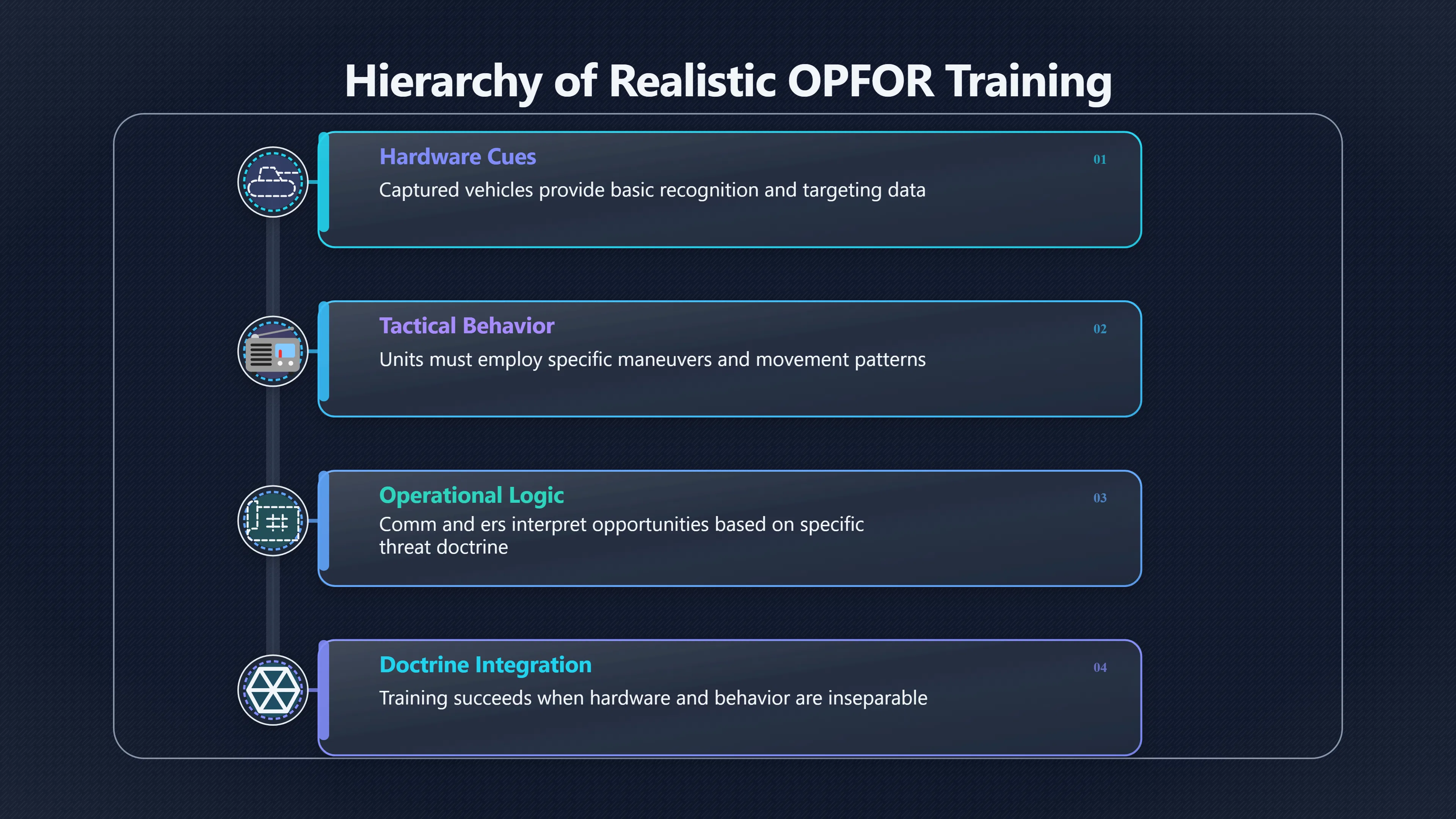 Hierarchy of Realistic OPFOR Training

Hardware Cues

01

Captured vehicles provide basic recognition and targeting data

Tactical Behavior

02

Units must employ specific maneuvers and movement patterns

Operational Logic

03

Comm and ers interpret opportunities based on specific threat doctrine

Doctrine Integration

04

Training succeeds when hardware and behavior are inseparable